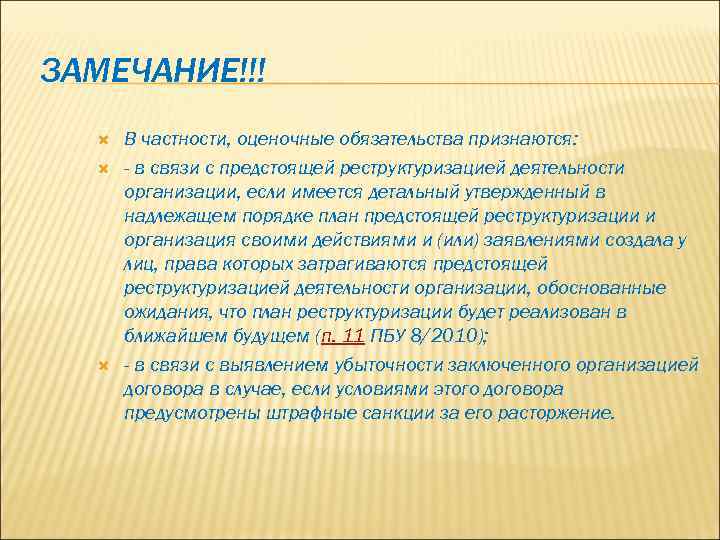 ЗАМЕЧАНИЕ!!!

В частности, оценочные обязательства признаются:

- в связи с предстоящей реструктуризацией деятельности организации, если имеется детальный утвержденный в надлежащем порядке план предстоящей реструктуризации и организация своими действиями и (или) заявлениями создала у лиц, права которых затрагиваются предстоящей реструктуризацией деятельности организации, обоснованные ожидания, что план реструктуризации будет реализован в ближайшем будущем (п. 11 ПБУ 8/2010);

- в связи с выявлением убыточности заключенного организацией договора в случае, если условиями этого договора предусмотрены штрафные санкции за его расторжение.